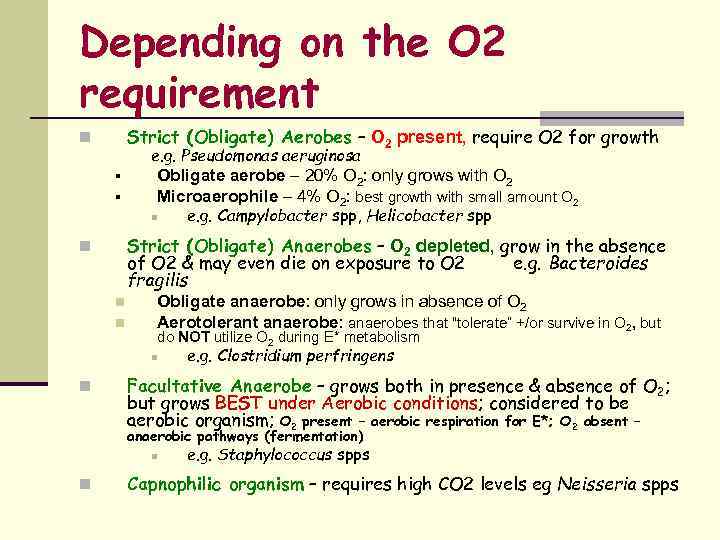 Depending on the O2 requirement

Strict (Obligate) Aerobes – $O_2$ present, require O2 for growth e.g. Pseudomonas aeruginosa

Obligate aerobe – 20% $O_2$: only grows with $O_2$

Microaerophile – 4% $O_2$: best growth with small amount $O_2$

e.g. Campylobacter spp, Helicobacter spp

Strict (Obligate) Anaerobes – $O_2$ depleted, grow in the absence of O2 & may even die on exposure to O2 e.g. Bacteroides fragilis

Obligate anaerobe: only grows in absence of $O_2$

Aerotolerant anaerobe: anaerobes that "tolerate" +/or survive in $O_2$, but do NOT utilize $O_2$ during E* metabolism

e.g. Clostridium perfringens

Facultative Anaerobe – grows both in presence & absence of $O_2$; but grows BEST under Aerobic conditions; considered to be aerobic organism; $O_2$ present – aerobic respiration for E*; $O_2$ absent – anaerobic pathways (fermentation)

e.g. Staphylococcus spps

Capnophilic organism – requires high CO2 levels eg Neisseria spps